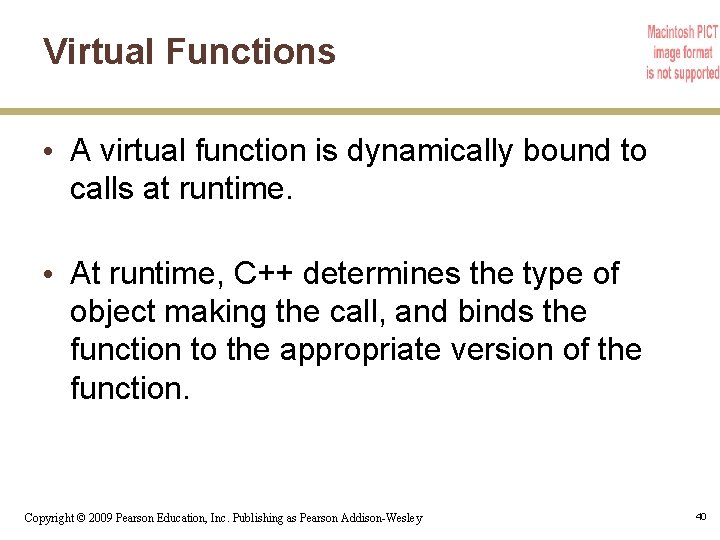 Virtual Functions

Macintosh PICT image format is not supported

• A virtual function is dynamically bound to calls at runtime.

• At runtime, C++ determines the type of object making the call, and binds the function to the appropriate version of the function.

Copyright © 2009 Pearson Education, Inc. Publishing as Pearson Addison-Wesley

40